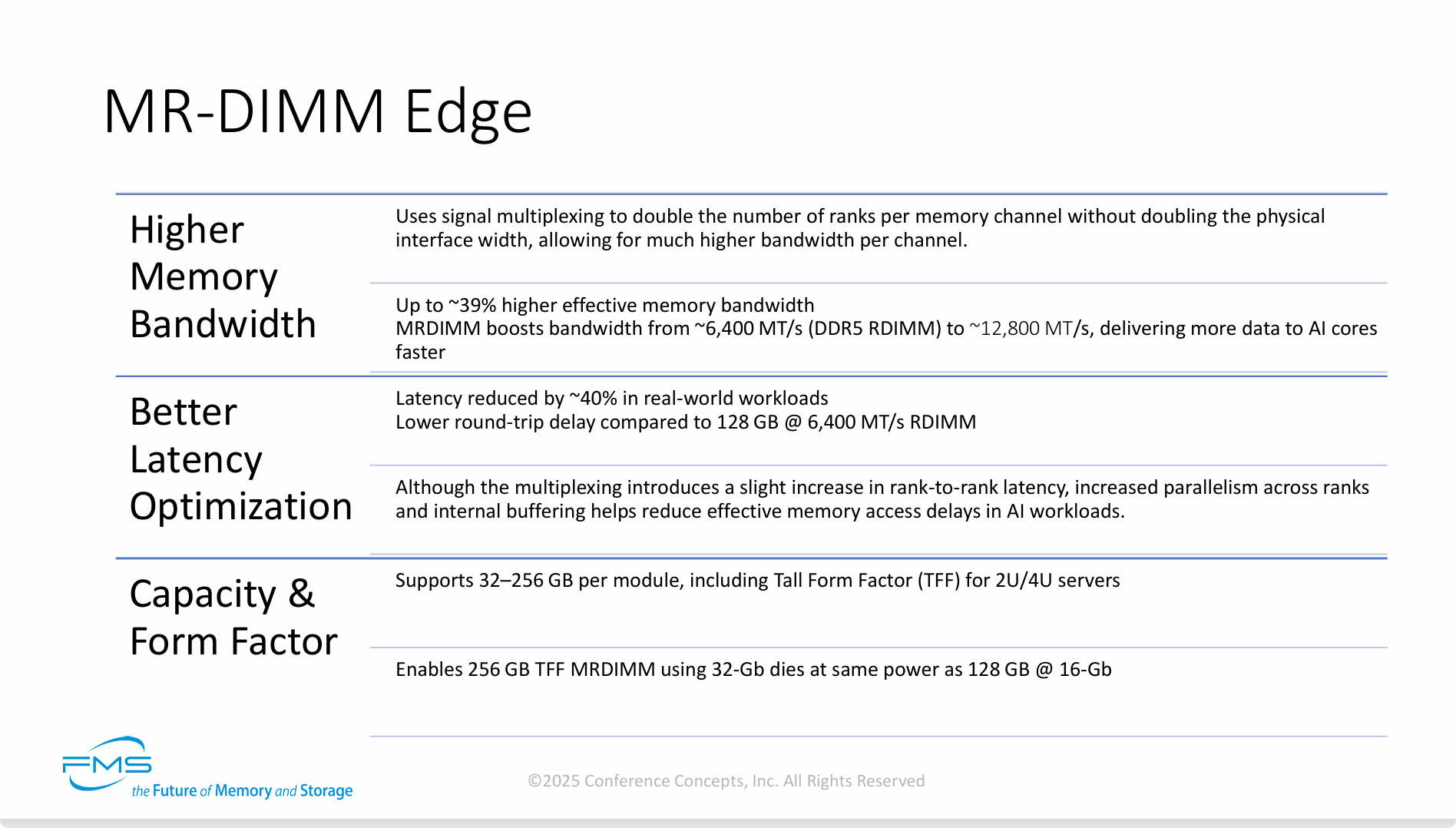 MR-DIMM Edge

Higher Memory Bandwidth

Uses signal multiplexing to double the number of ranks per memory channel without doubling the physical interface width, allowing for much higher bandwidth per channel.

Up to ~39% higher effective memory bandwidth
MRDIMM boosts bandwidth from ~6,400 MT/s (DDR5 RDIMM) to ~12,800 MT/s, delivering more data to AI cores faster

Better Latency Optimization

Latency reduced by ~40% in real-world workloads
Lower round-trip delay compared to 128 GB @ 6,400 MT/s RDIMM

Although the multiplexing introduces a slight increase in rank-to-rank latency, increased parallelism across ranks and internal buffering helps reduce effective memory access delays in AI workloads.

Capacity & Form Factor

Supports 32–256 GB per module, including Tall Form Factor (TFF) for 2U/4U servers

Enables 256 GB TFF MRDIMM using 32-Gb dies at same power as 128 GB @ 16-Gb

FMS
the Future of Memory and Storage

©2025 Conference Concepts, Inc. All Rights Reserved